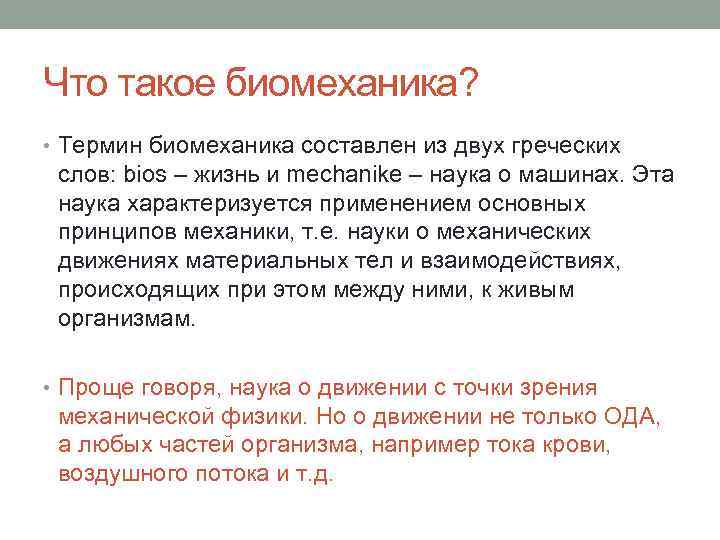 Что такое биомеханика?

• Термин биомеханика составлен из двух греческих слов: bios – жизнь и mechanike – наука о машинах. Эта наука характеризуется применением основных принципов механики, т.е. науки о механических движениях материальных тел и взаимодействиях, происходящих при этом между ними, к живым организмам.

• Проще говоря, наука о движении с точки зрения механической физики. Но о движении не только ОДА, а любых частей организма, например тока крови, воздушного потока и т.д.